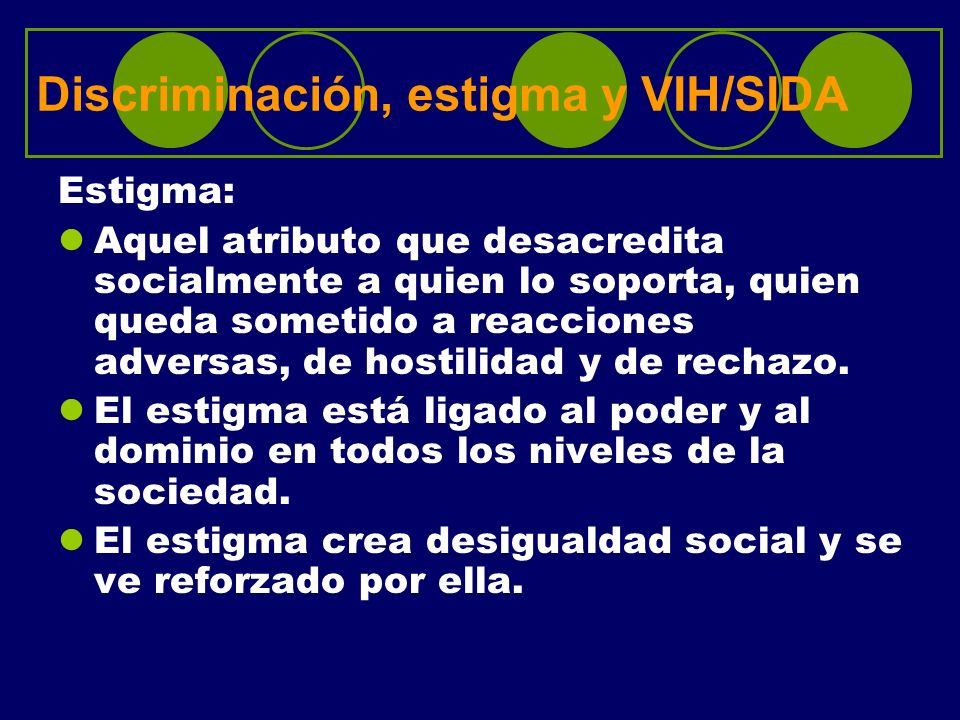 Discriminación, estigma y VIH/SIDA

Estigma:

- Aquel atributo que desacredita socialmente a quien lo soporta, quien queda sometido a reacciones adversas, de hostilidad y de rechazo.
- El estigma está ligado al poder y al dominio en todos los niveles de la sociedad.
- El estigma crea desigualdad social y se ve reforzado por ella.